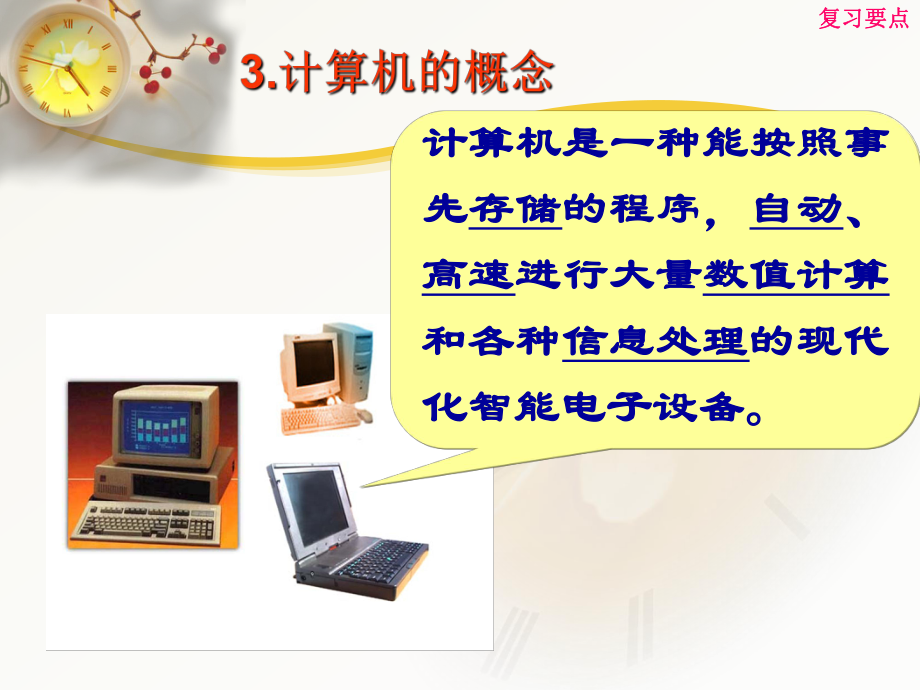 复习要点

3.计算机的概念

计算机是一种能按照事先存储的程序，自动、高速进行大量数值计算和各种信息处理的现代化智能电子设备。